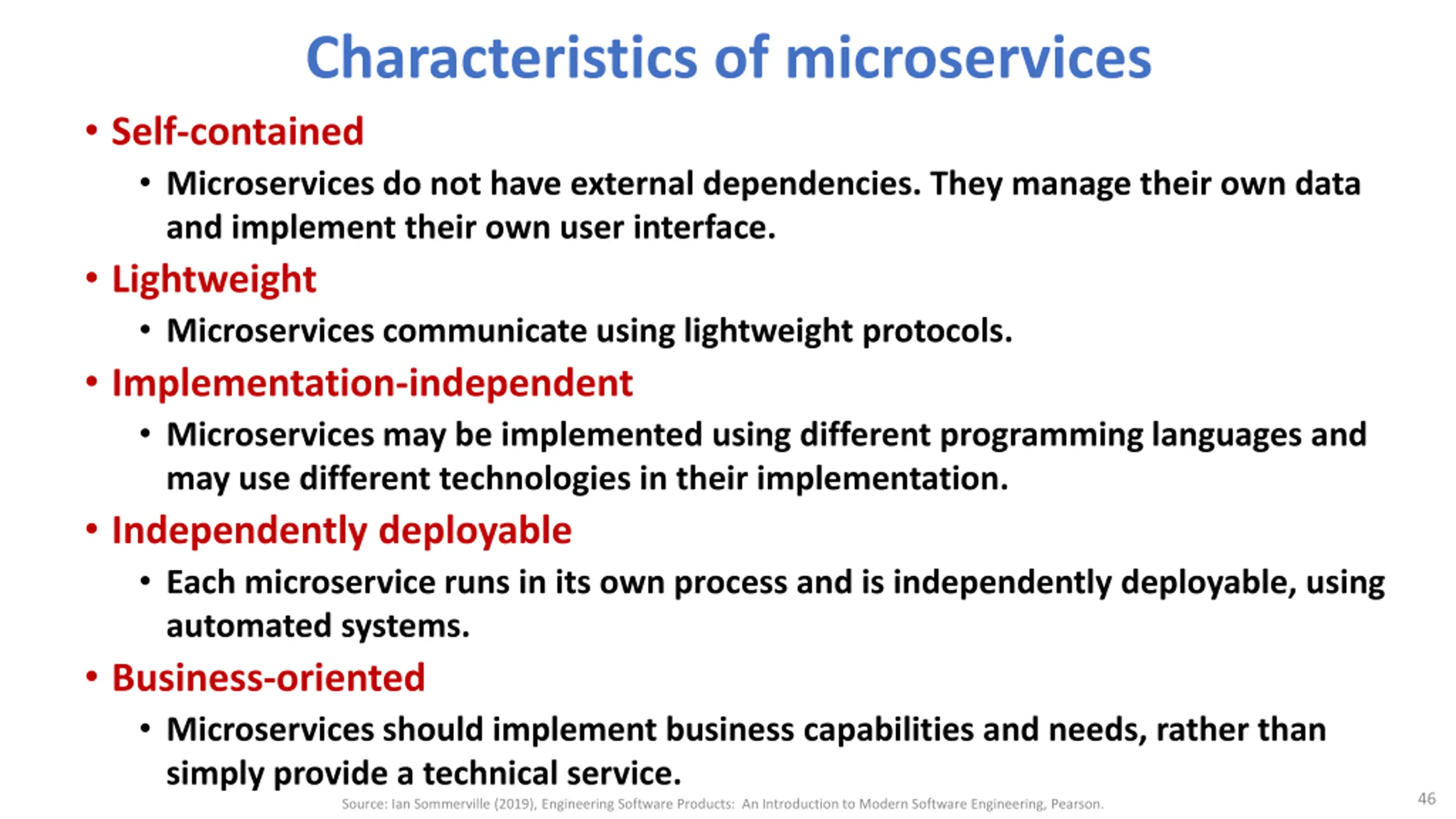 Characteristics of microservices

• Self-contained

• Microservices do not have external dependencies. They manage their own data and implement their own user interface.

• Lightweight

• Microservices communicate using lightweight protocols.

• Implementation-independent

• Microservices may be implemented using different programming languages and may use different technologies in their implementation.

• Independently deployable

• Each microservice runs in its own process and is independently deployable, using automated systems.

• Business-oriented

• Microservices should implement business capabilities and needs, rather than simply provide a technical service.

Source: Ian Sommerville (2019), Engineering Software Products: An Introduction to Modern Software Engineering, Pearson.

46